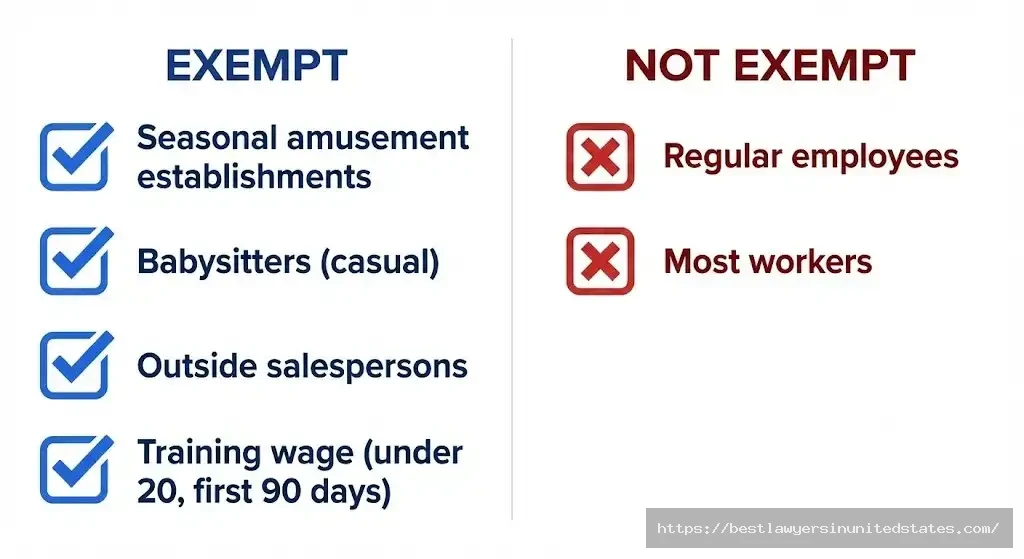 EXEMPT

Seasonal amusement establishments

Babysitters (casual)

Outside salespersons

Training wage (under 20, first 90 days)

NOT EXEMPT

Regular employees

Most workers

https://bestlawyersinunitedstates.com/